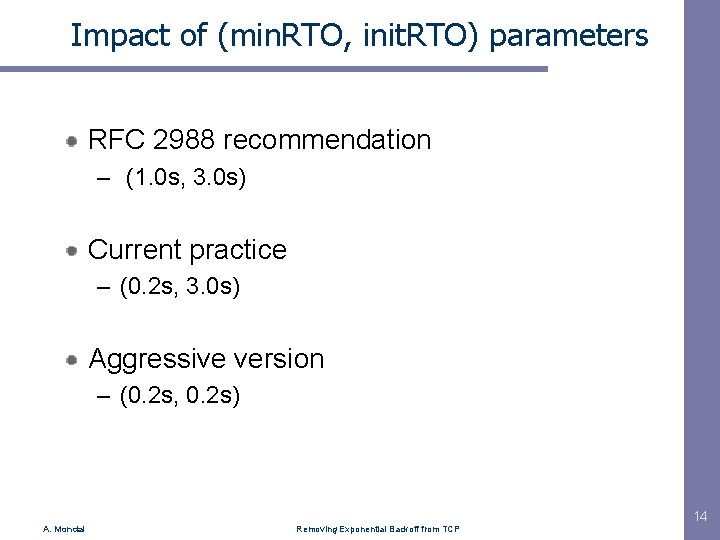 Impact of (minRTO, initRTO) parameters

RFC 2988 recommendation
– (1.0s, 3.0s)

Current practice
– (0.2s, 3.0s)

Aggressive version
– (0.2s, 0.2s)

A. Mondal

Removing Exponential Backoff from TCP

14